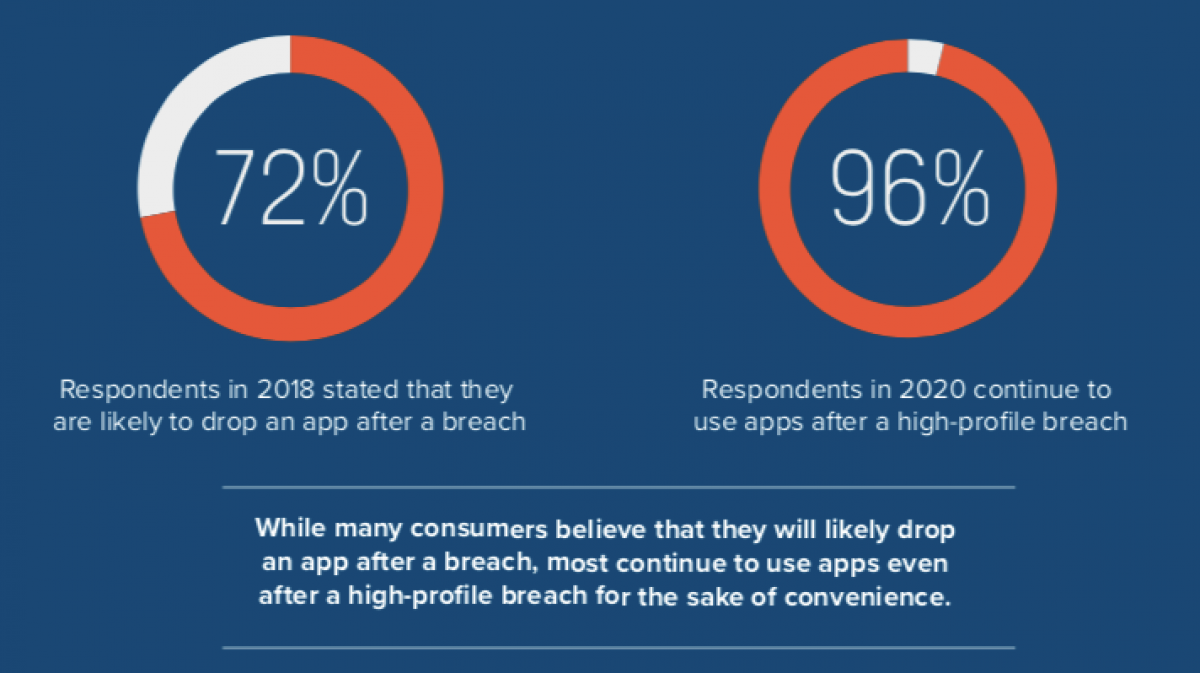 72%

Respondents in 2018 stated that they are likely to drop an app after a breach

96%

Respondents in 2020 continue to use apps after a high-profile breach

While many consumers believe that they will likely drop an app after a breach, most continue to use apps even after a high-profile breach for the sake of convenience.